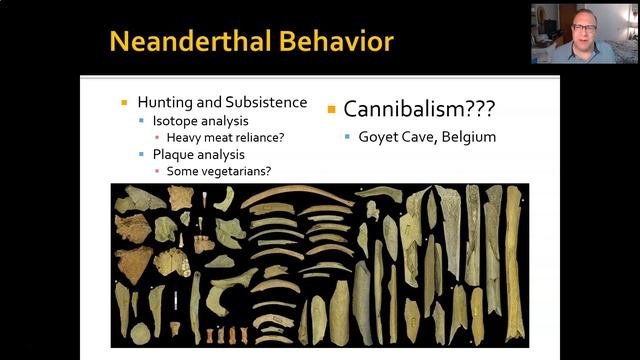 Neanderthal Behavior

Hunting and Subsistence
Isotope analysis
Heavy meat reliance?
Plaque analysis
Some vegetarians?

Cannibalism???
Goyet Cave, Belgium